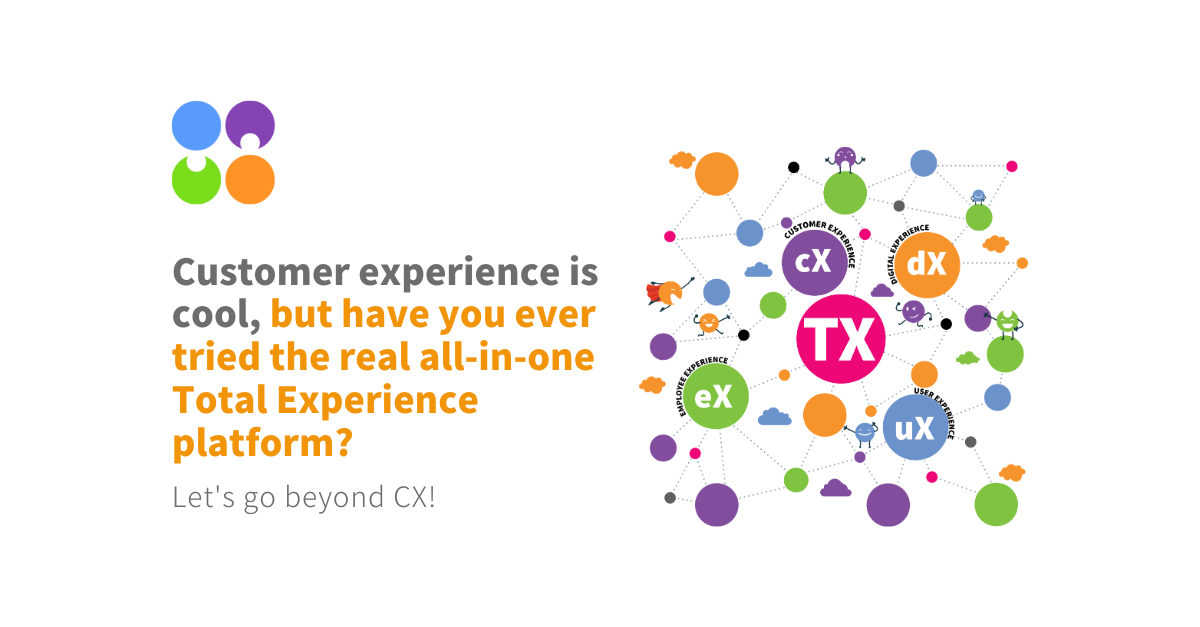 Customer experience is cool, but have you ever tried the real all-in-one Total Experience platform?

Let's go beyond CX!

CUSTOMER EXPERIENCE
cX
DIGITAL EXPERIENCE
dX
TX
EMPLOYEE EXPERIENCE
eX
USER EXPERIENCE
uX